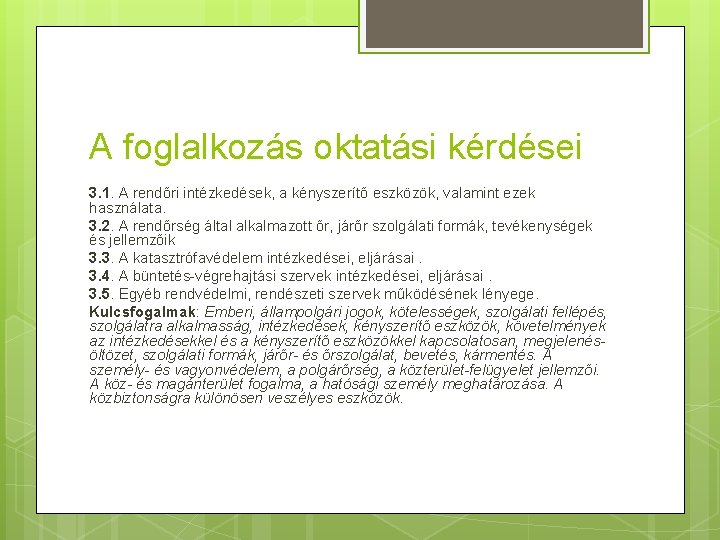 A foglalkozás oktatási kérdései

3.1. A rendőri intézkedések, a kényszerítő eszközök, valamint ezek használata.

3.2. A rendőrség által alkalmazott őr, járőr szolgálati formák, tevékenységek és jellemzőik

3.3. A katasztrófavédelem intézkedései, eljárásai .

3.4. A büntetés-végrehajtási szervek intézkedései, eljárásai .

3.5. Egyéb rendvédelmi, rendészeti szervek működésének lényege.

Kulcsfogalmak: Emberi, állampolgári jogok, kötelességek, szolgálati fellépés, szolgálatra alkalmasság, intézkedések, kényszerítő eszközök, követelmények az intézkedésekkel és a kényszerítő eszközökkel kapcsolatosan, megjelenés-öltözet, szolgálati formák, járőr- és őrszolgálat, bevetés, kármentés. A személy- és vagyonvédelem, a polgárőrség, a közterület-felügyelet jellemzői. A köz- és magánterület fogalma, a hatósági személy meghatározása. A közbiztonságra különösen veszélyes eszközök.